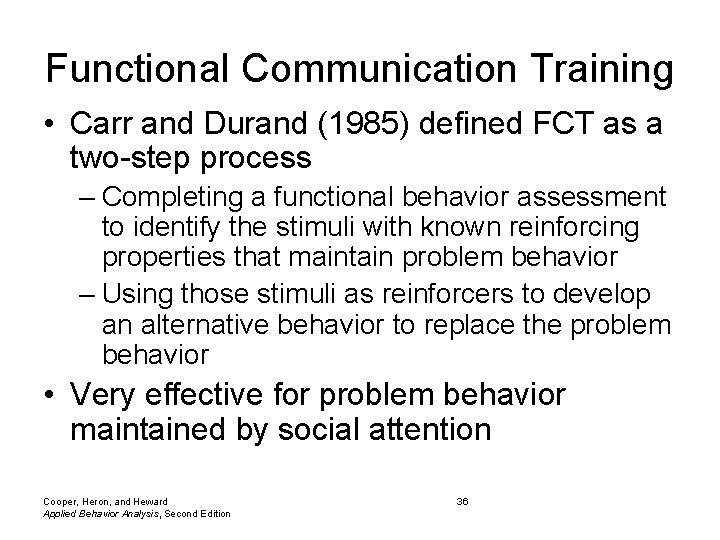 Functional Communication Training

• Carr and Durand (1985) defined FCT as a two-step process

– Completing a functional behavior assessment to identify the stimuli with known reinforcing properties that maintain problem behavior

– Using those stimuli as reinforcers to develop an alternative behavior to replace the problem behavior

• Very effective for problem behavior maintained by social attention

Cooper, Heron, and Heward
Applied Behavior Analysis, Second Edition

36